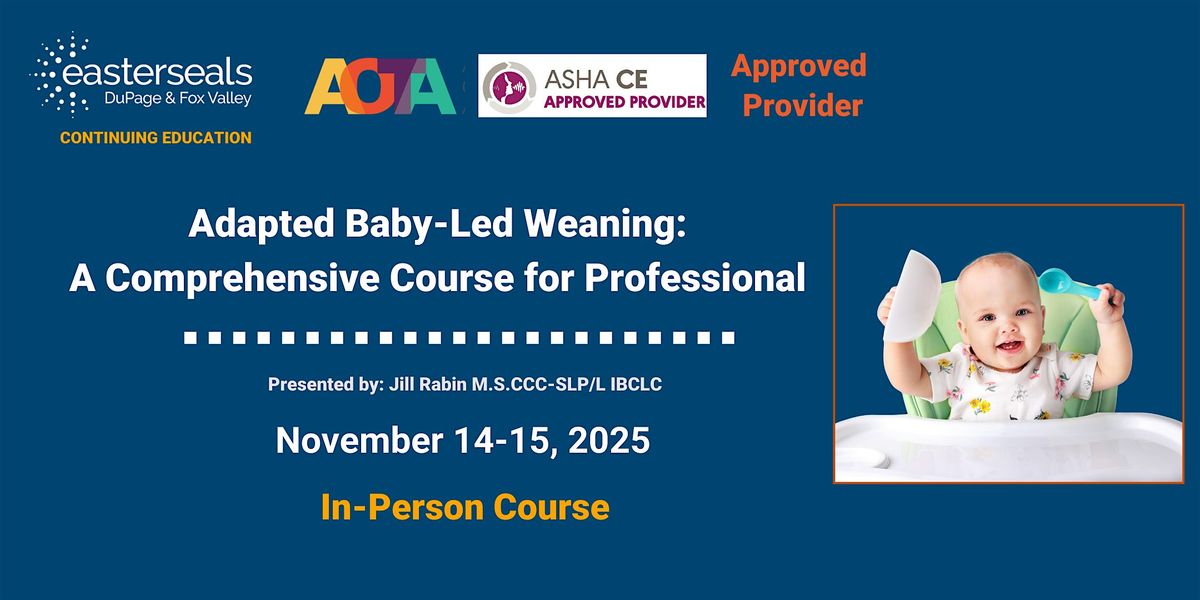 easterseals
DuPage & Fox Valley
CONTINUING EDUCATION

AOTA

ASHA CE
APPROVED PROVIDER

Approved Provider

Adapted Baby-Led Weaning:
A Comprehensive Course for Professional

Presented by: Jill Rabin M.S.CCC-SLP/L IBCLC

November 14-15, 2025

In-Person Course